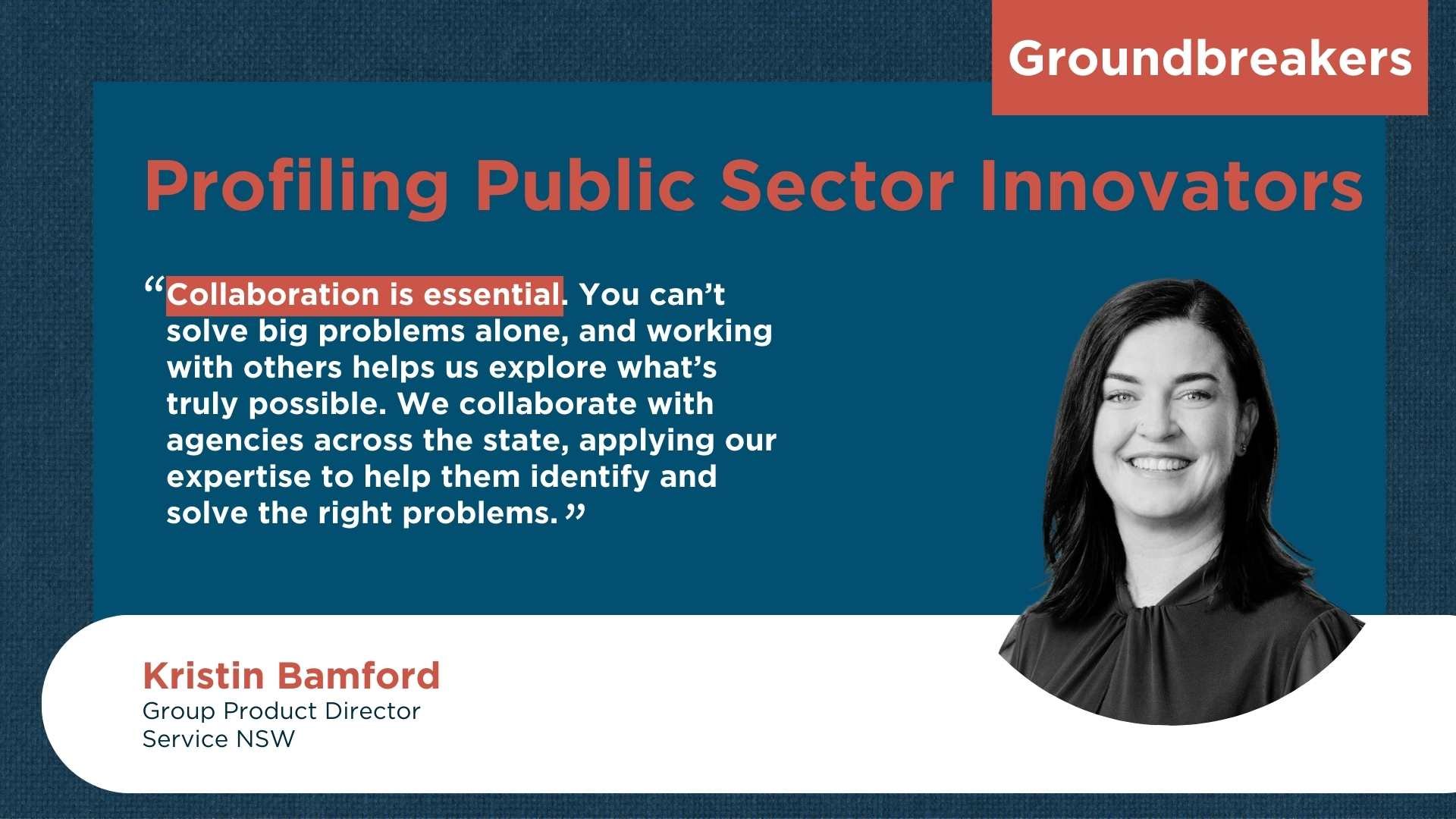 Groundbreakers

Profiling Public Sector Innovators

“Collaboration is essential. You can’t solve big problems alone, and working with others helps us explore what’s truly possible. We collaborate with agencies across the state, applying our expertise to help them identify and solve the right problems.”

Kristin Bamford
Group Product Director
Service NSW